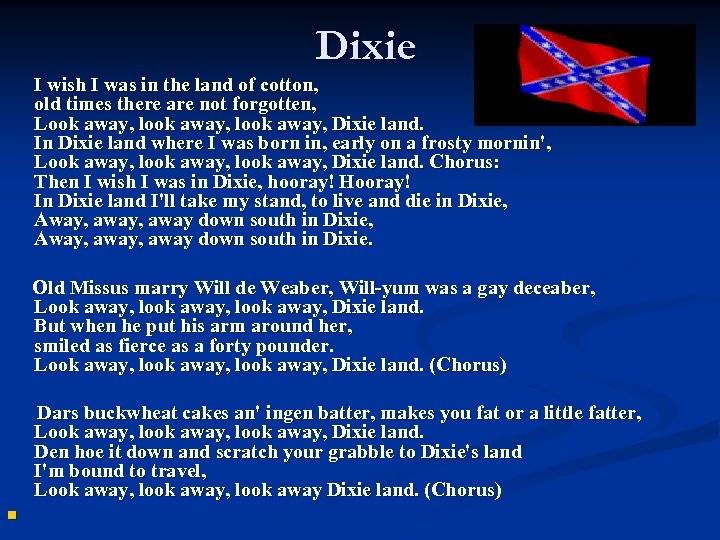 Dixie

I wish I was in the land of cotton,
old times there are not forgotten,
Look away, look away, look away, Dixie land.
In Dixie land where I was born in, early on a frosty mornin',
Look away, look away, look away, Dixie land. Chorus:
Then I wish I was in Dixie, hooray! Hooray!
In Dixie land I'll take my stand, to live and die in Dixie,
Away, away, away down south in Dixie,
Away, away, away down south in Dixie.

Old Missus marry Will de Weaber, Will-yum was a gay deceaber,
Look away, look away, look away, Dixie land.
But when he put his arm around her,
smiled as fierce as a forty pounder.
Look away, look away, look away, Dixie land. (Chorus)

Dars buckwheat cakes an' ingen batter, makes you fat or a little fatter,
Look away, look away, look away, Dixie land.
Den hoe it down and scratch your grabble to Dixie's land
I'm bound to travel,
Look away, look away, look away Dixie land. (Chorus)